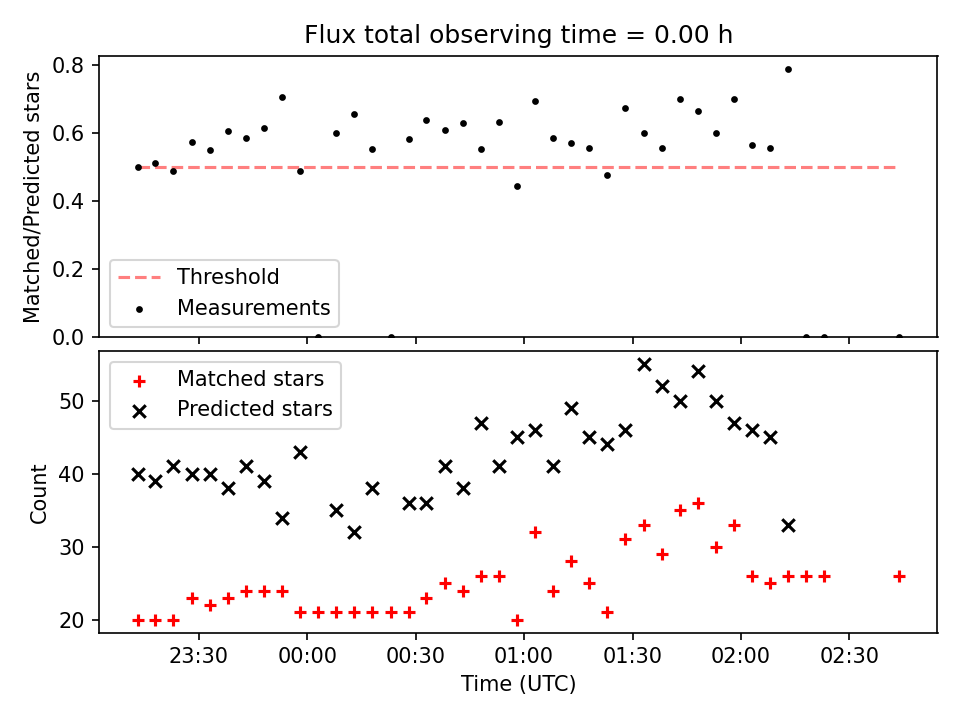 Flux total observing time = 0.00 h

Matched/Predicted stars

0.8
0.6
0.4
0.2
0.0

Threshold
Measurements

Matched stars
Predicted stars

Count

50
40
30
20

23:30
00:00
00:30
01:00
01:30
02:00
02:30

Time (UTC)